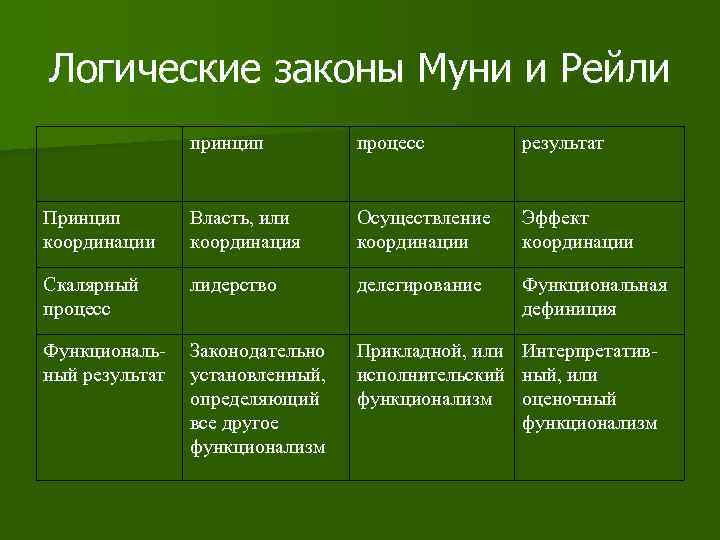 Логические законы Муни и Рейли

| | принцип | процесс | результат |
|---|---|---|---|
| Принцип координации | Власть, или координация | Осуществление координации | Эффект координации |
| Скалярный процесс | лидерство | делегирование | Функциональная дефиниция |
| Функциональный результат | Законодательно установленный, определяющий все другое функционализм | Прикладной, или исполнительский функционализм | Интерпретативный, или оценочный функционализм |